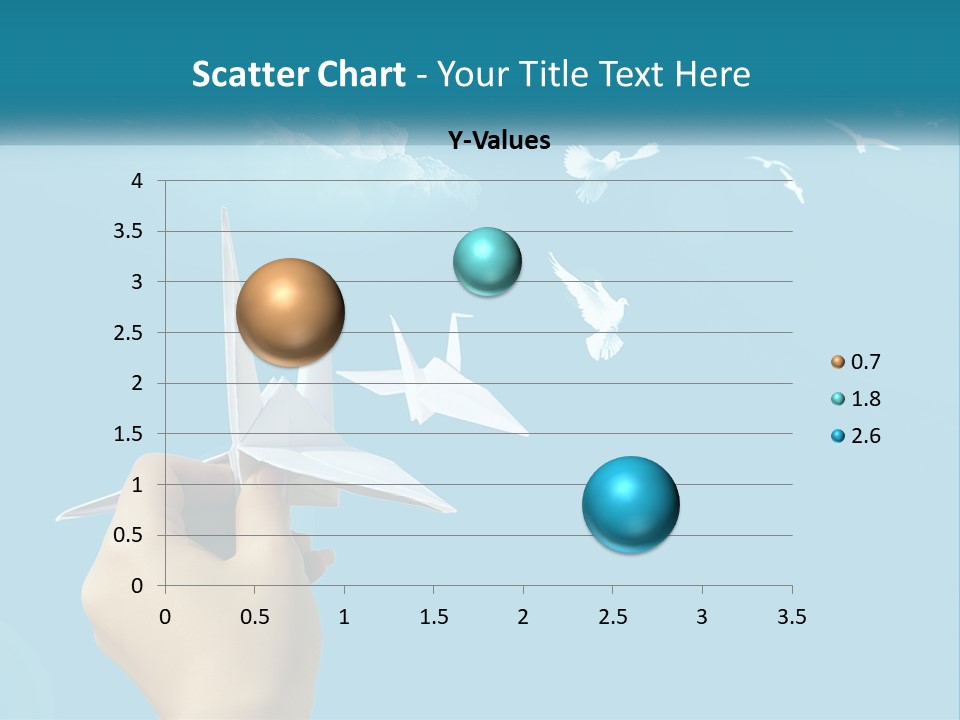 Scatter Chart - Your Title Text Here

Y-Values

4
3.5
3
2.5
2
1.5
1
0.5
0

0 0.5 1 1.5 2 2.5 3 3.5

0.7
1.8
2.6